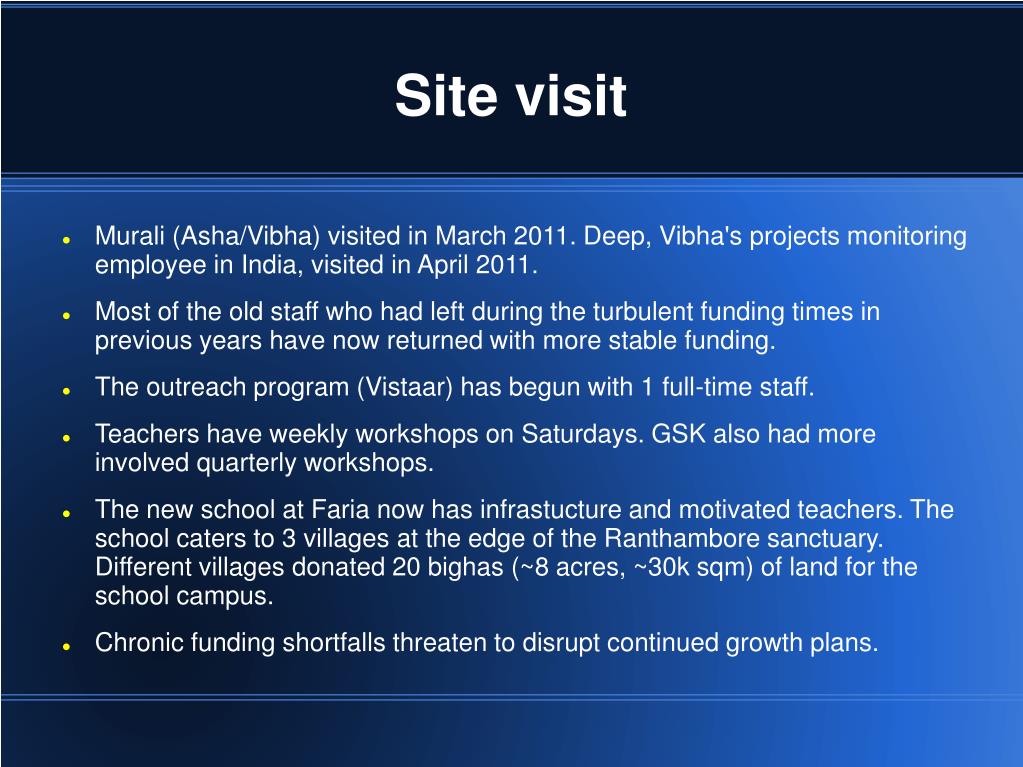 Site visit

- Murali (Asha/Vibha) visited in March 2011. Deep, Vibha's projects monitoring employee in India, visited in April 2011.
- Most of the old staff who had left during the turbulent funding times in previous years have now returned with more stable funding.
- The outreach program (Vistaar) has begun with 1 full-time staff.
- Teachers have weekly workshops on Saturdays. GSK also had more involved quarterly workshops.
- The new school at Faria now has infrastucture and motivated teachers. The school caters to 3 villages at the edge of the Ranthambore sanctuary. Different villages donated 20 bighas (~8 acres, ~30k sqm) of land for the school campus.
- Chronic funding shortfalls threaten to disrupt continued growth plans.